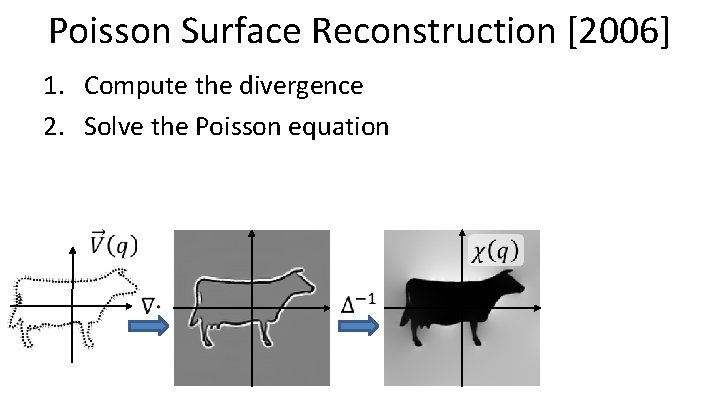 Poisson Surface Reconstruction [2006]

1. Compute the divergence
2. Solve the Poisson equation

$\vec{V}(q)$

$\nabla\cdot$

$\Delta^{-1}$

$\chi(q)$